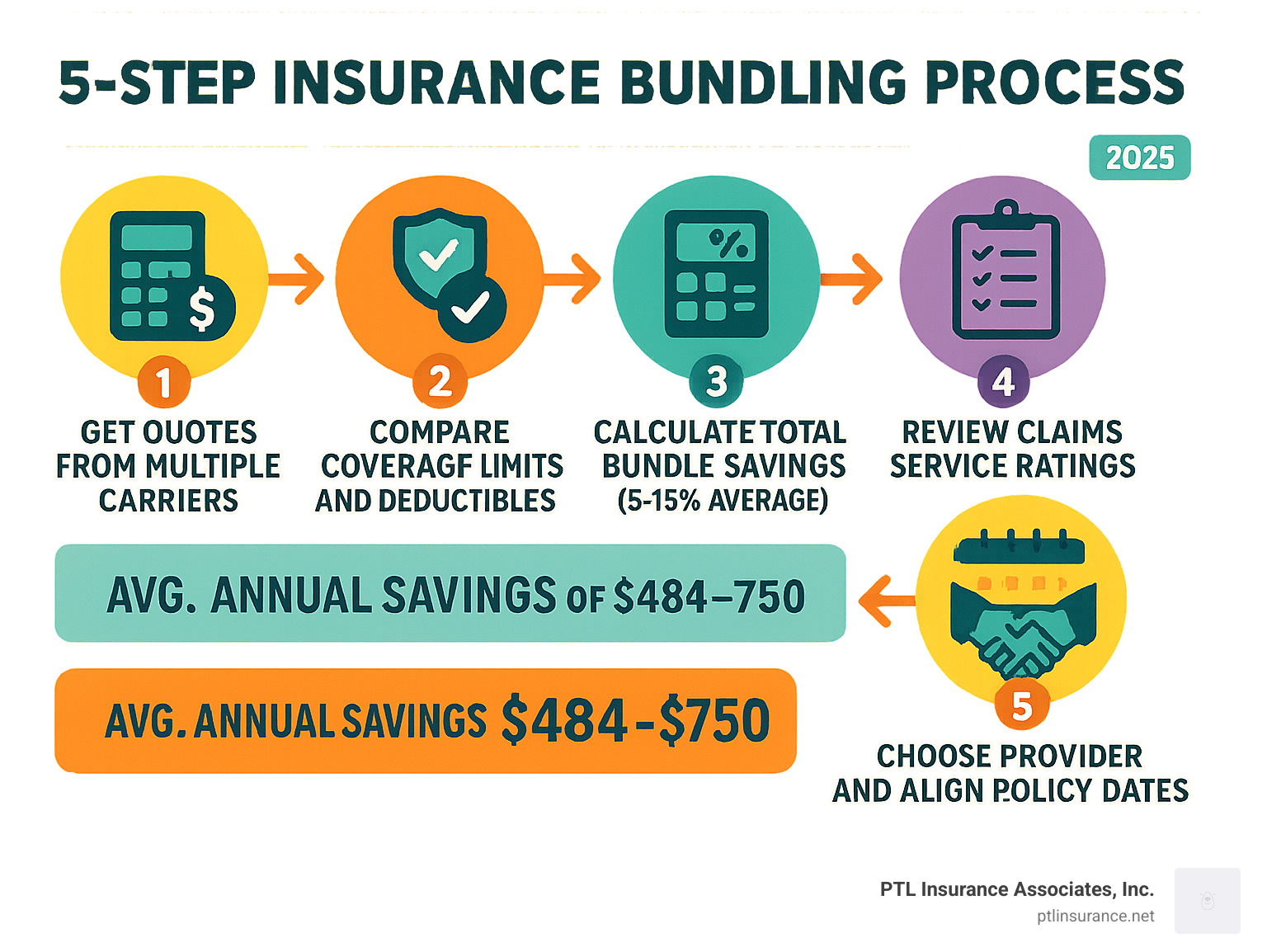 5-STEP INSURANCE BUNDLING PROCESS

2025

1
GET OUOTES FROM MULTIPLE CARRIERS

2
COMPARE COVERAGF LIMITS AND DEDUCTIBLES

3
CALCULATE TOTAL BUNDLE SAVINGS (5-15% AVERAGE)

4
REVIEW CLAIMS SERVICE RATINGS

AVG. ANNUAL SAVINGS OF $484–750

AVG. ANNUAL SAVINGS $484-$750

5
CHOOSE PROVIDER AND ALIGN POLICY DATES

PTL Insurance Associates, Inc.
ptlinsurance.net